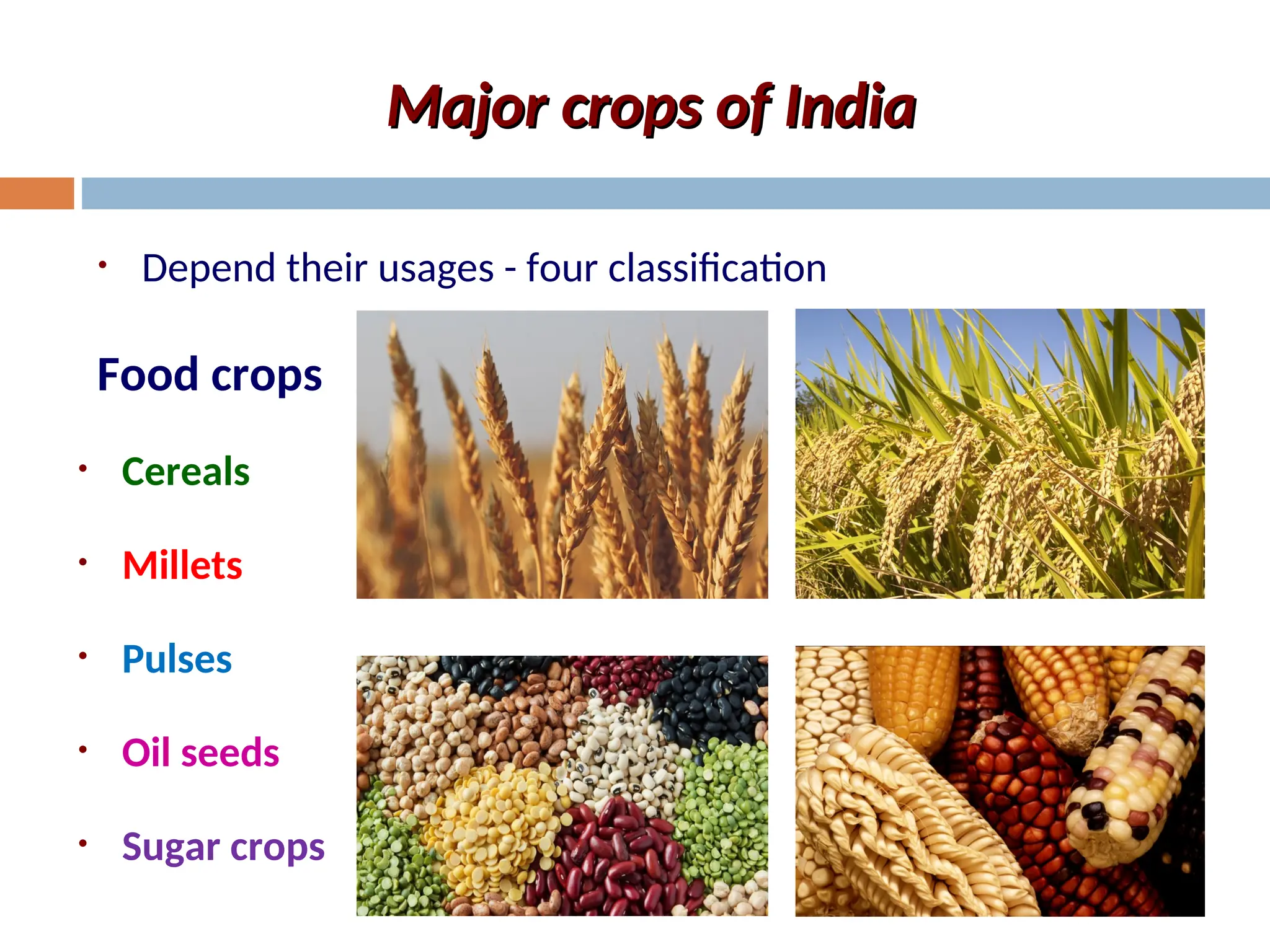 Major crops of India

• Depend their usages - four classification

Food crops

• Cereals

• Millets

• Pulses

• Oil seeds

• Sugar crops